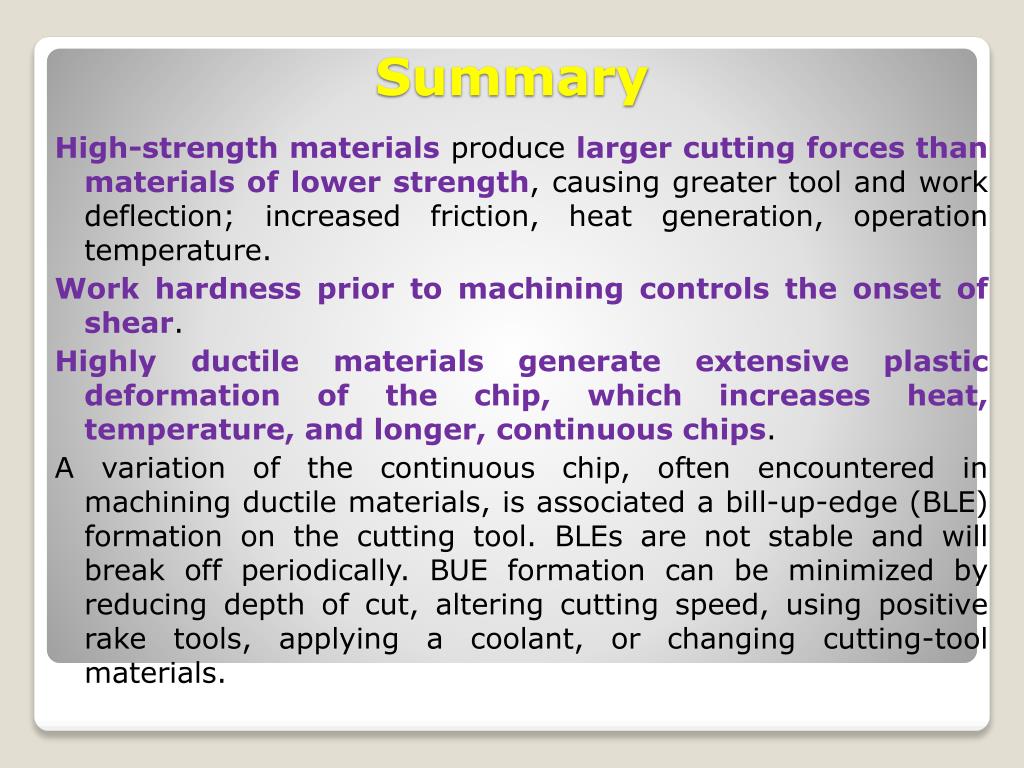 Summary

High-strength materials produce larger cutting forces than materials of lower strength, causing greater tool and work deflection; increased friction, heat generation, operation temperature.

Work hardness prior to machining controls the onset of shear.

Highly ductile materials generate extensive plastic deformation of the chip, which increases heat, temperature, and longer, continuous chips.

A variation of the continuous chip, often encountered in machining ductile materials, is associated a bill-up-edge (BLE) formation on the cutting tool. BLEs are not stable and will break off periodically. BUE formation can be minimized by reducing depth of cut, altering cutting speed, using positive rake tools, applying a coolant, or changing cutting-tool materials.